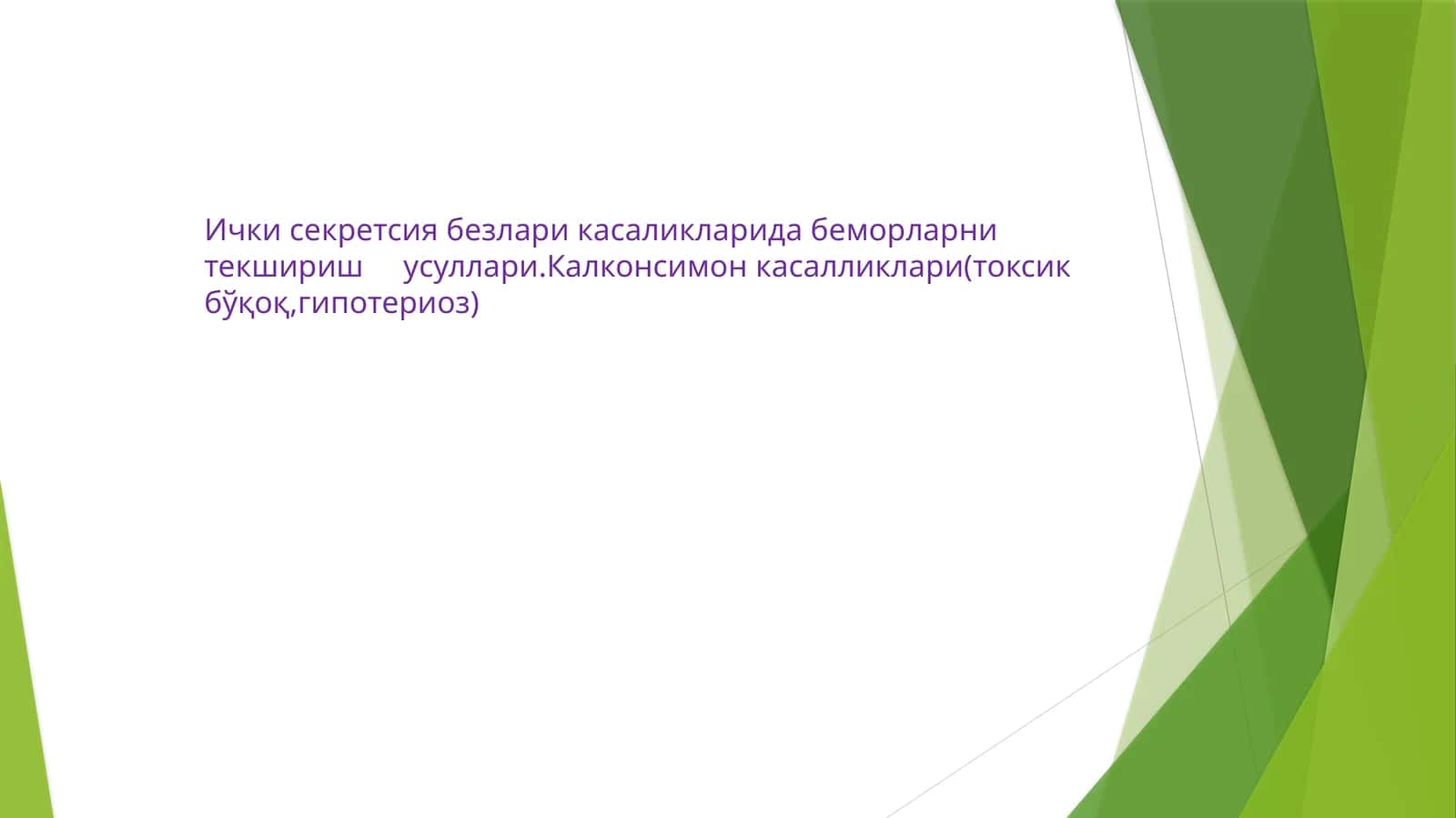 Ички секретсия безлари касаликларида беморларни текшириш усуллари.Калконсимон касалликлари(токсик бўқоқ,гипотериоз)